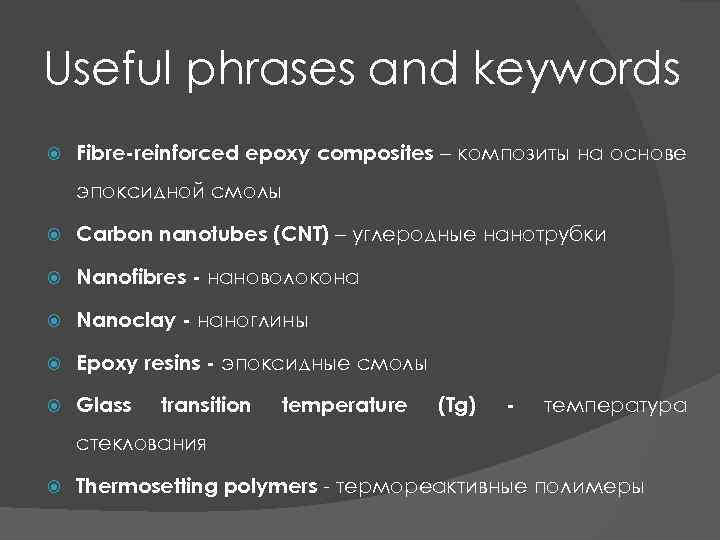 Useful phrases and keywords

Fibre-reinforced epoxy composites – композиты на основе эпоксидной смолы

Carbon nanotubes (CNT) – углеродные нанотрубки

Nanofibres - нановолокона

Nanoclay - наноглины

Epoxy resins - эпоксидные смолы

Glass transition temperature (Tg) - температура стеклования

Thermosetting polymers - термореактивные полимеры